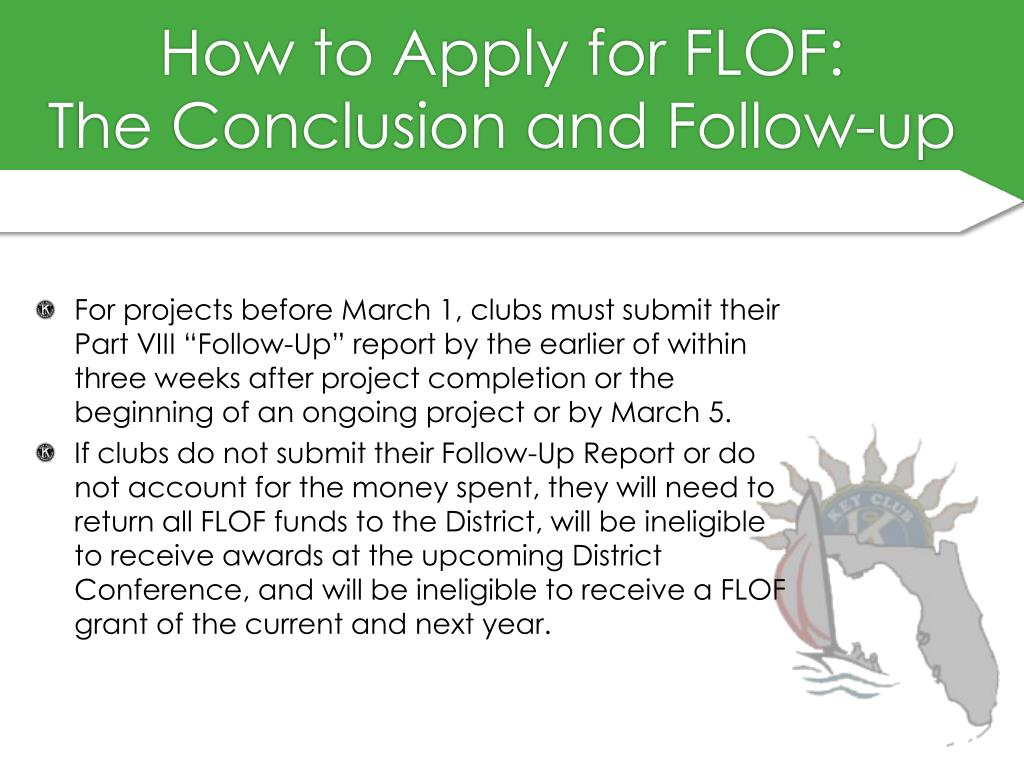 How to Apply for FLOF:
The Conclusion and Follow-up

For projects before March 1, clubs must submit their Part VIII “Follow-Up” report by the earlier of within three weeks after project completion or the beginning of an ongoing project or by March 5.

If clubs do not submit their Follow-Up Report or do not account for the money spent, they will need to return all FLOF funds to the District, will be ineligible to receive awards at the upcoming District Conference, and will be ineligible to receive a FLOF grant of the current and next year.

KEY CLUB